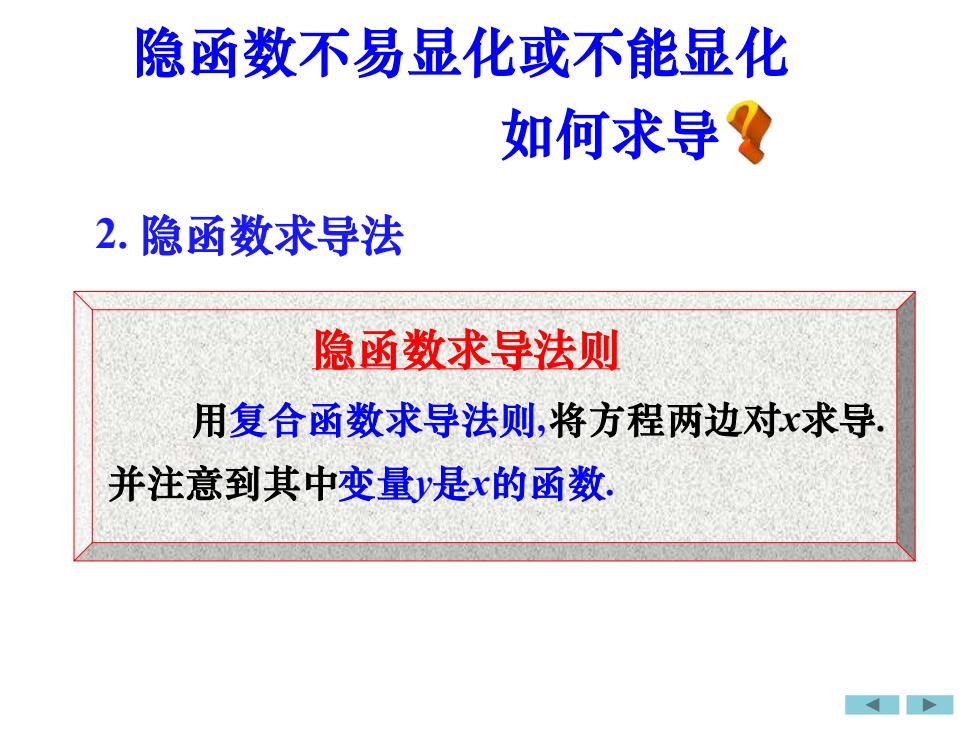 隐函数不易显化或不能显化

如何求导?

2. 隐函数求导法

隐函数求导法则

用复合函数求导法则,将方程两边对$x$求导. 并注意到其中变量$y$是$x$的函数.